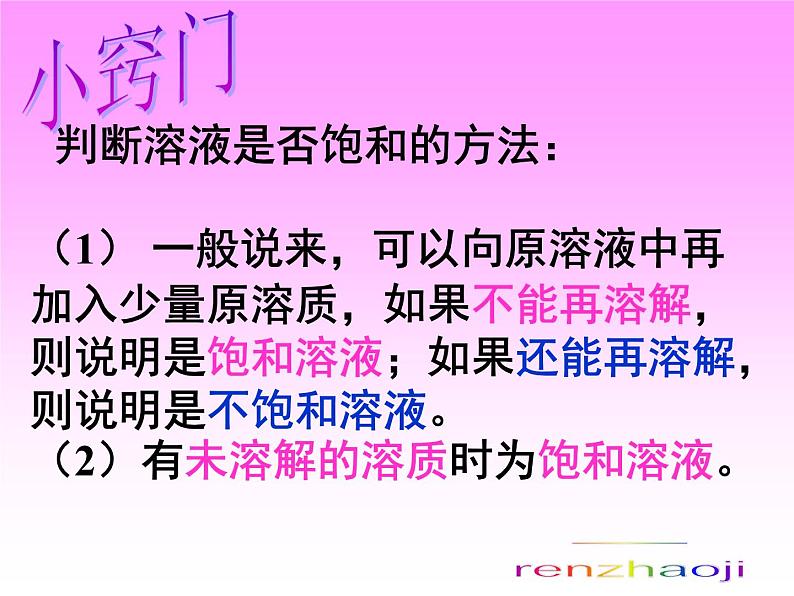 小窍门

判断溶液是否饱和的方法：

（1） 一般说来，可以向原溶液中再加入少量原溶质，如果不能再溶解，则说明是饱和溶液；如果还能再溶解，则说明是不饱和溶液。

（2）有未溶解的溶质时为饱和溶液。

renzhaoji